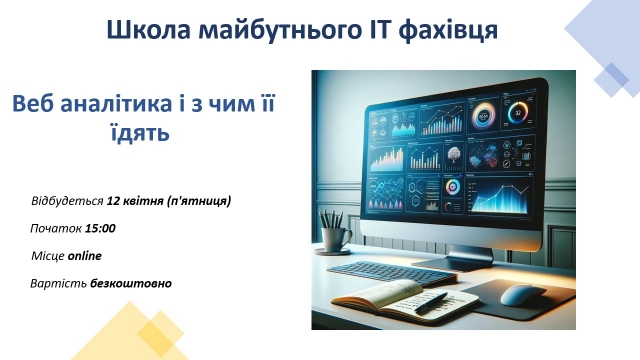 Школа майбутнього IT фахівця

Веб аналітика і з чим її їдять

Відбудеться 12 квітня (п'ятниця)

Початок 15:00

Місце online

Вартість безкоштовно